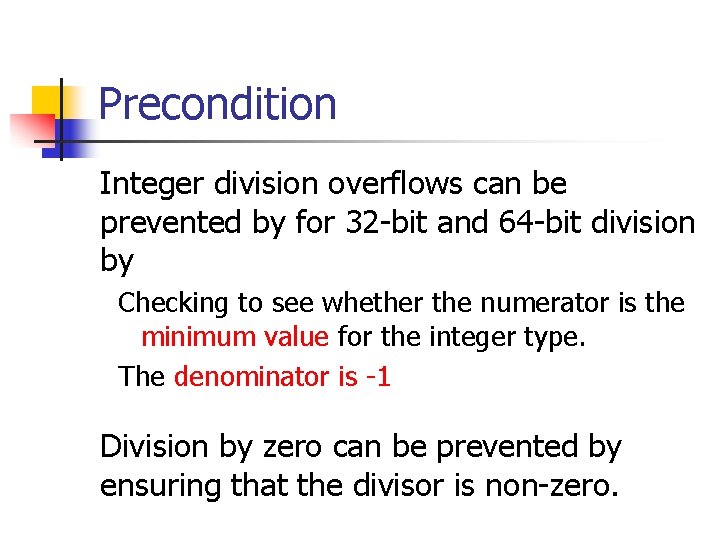 Precondition

Integer division overflows can be prevented by for 32-bit and 64-bit division by

Checking to see whether the numerator is the minimum value for the integer type.

The denominator is -1

Division by zero can be prevented by ensuring that the divisor is non-zero.